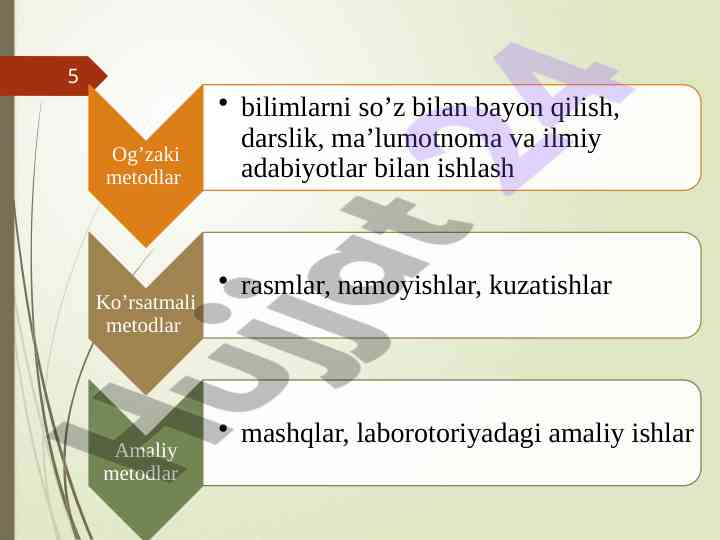 5

Og’zaki metodlar

• bilimlarni so’z bilan bayon qilish, darslik, ma’lumotnoma va ilmiy adabiyotlar bilan ishlash

Ko’rsatmali metodlar

• rasmlar, namoyishlar, kuzatishlar

Amaliy metodlar

• mashqlar, laborotoriyadagi amaliy ishlar

Hujjat 24